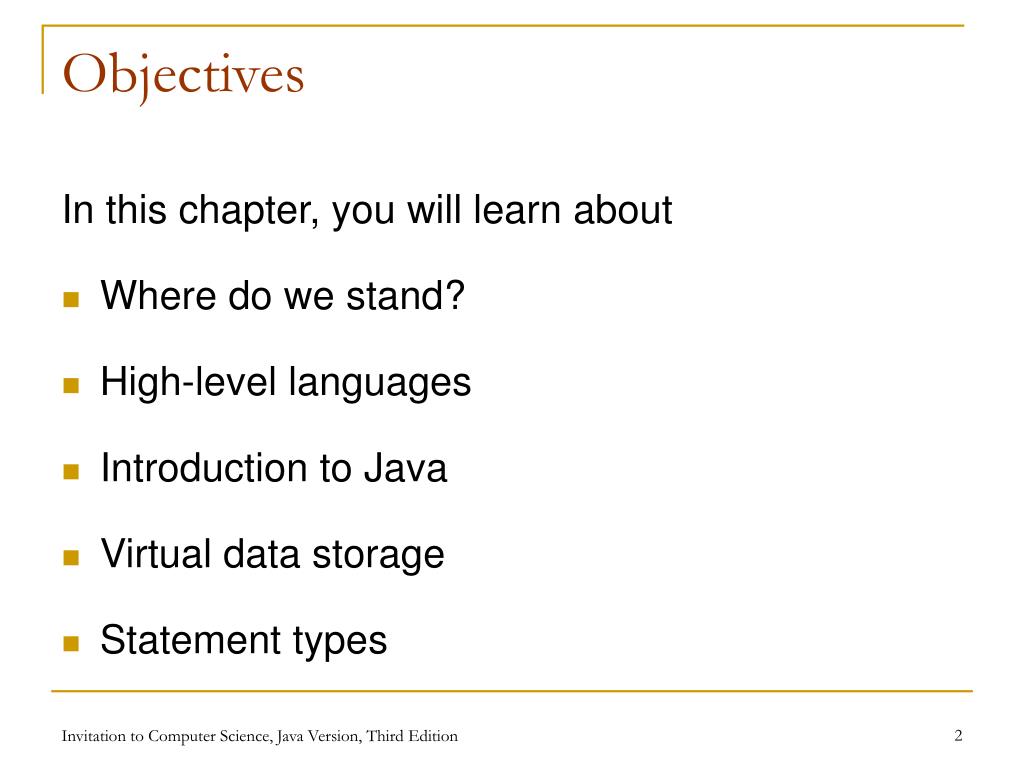 Objectives

In this chapter, you will learn about

- Where do we stand?
- High-level languages
- Introduction to Java
- Virtual data storage
- Statement types

Invitation to Computer Science, Java Version, Third Edition

2